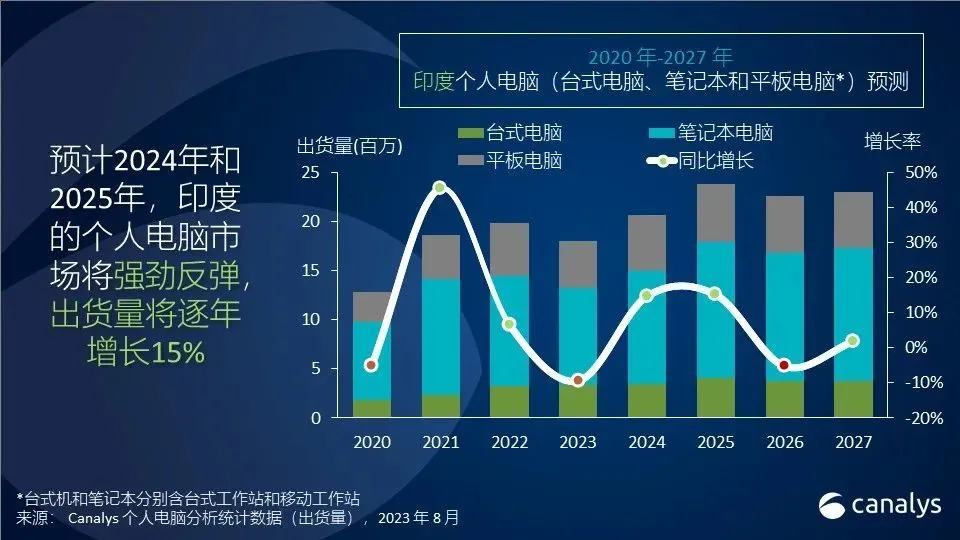 2020 年-2027 年
印度个人电脑（台式电脑、笔记本和平板电脑*）预测

预计2024年和2025年，印度的个人电脑市场将强劲反弹，出货量将逐年增长15%

出货量(百万)
台式电脑
笔记本电脑
平板电脑
同比增长
增长率

25
20
15
10
5
0

50%
40%
30%
20%
10%
0%
-10%
-20%

2020 2021 2022 2023 2024 2025 2026 2027

*台式机和笔记本分别含台式工作站和移动工作站
来源： Canalys 个人电脑分析统计数据（出货量），2023 年 8 月

canalys